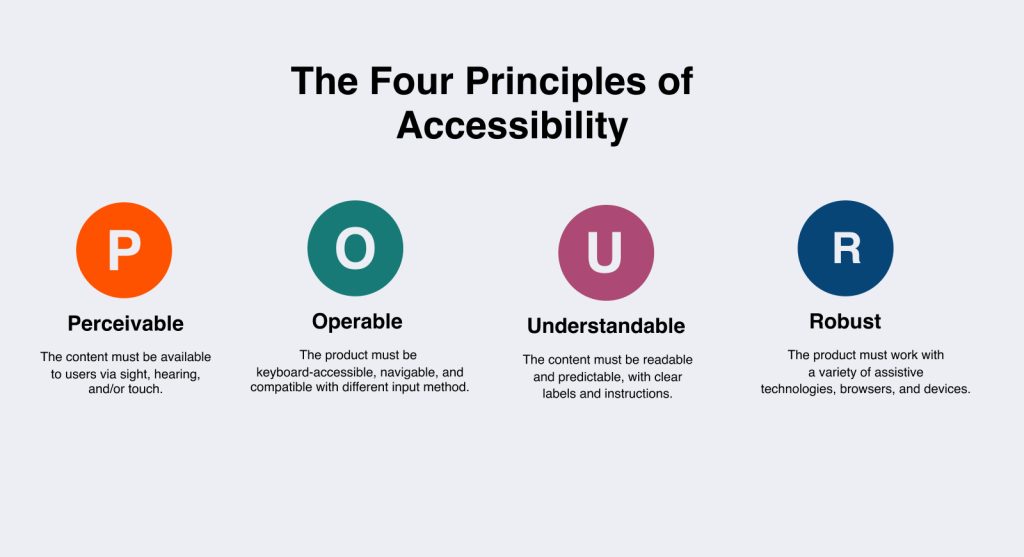 The Four Principles of Accessibility

P

Perceivable

The content must be available to users via sight, hearing, and/or touch.

O

Operable

The product must be keyboard-accessible, navigable, and compatible with different input method.

U

Understandable

The content must be readable and predictable, with clear labels and instructions.

R

Robust

The product must work with a variety of assistive technologies, browsers, and devices.